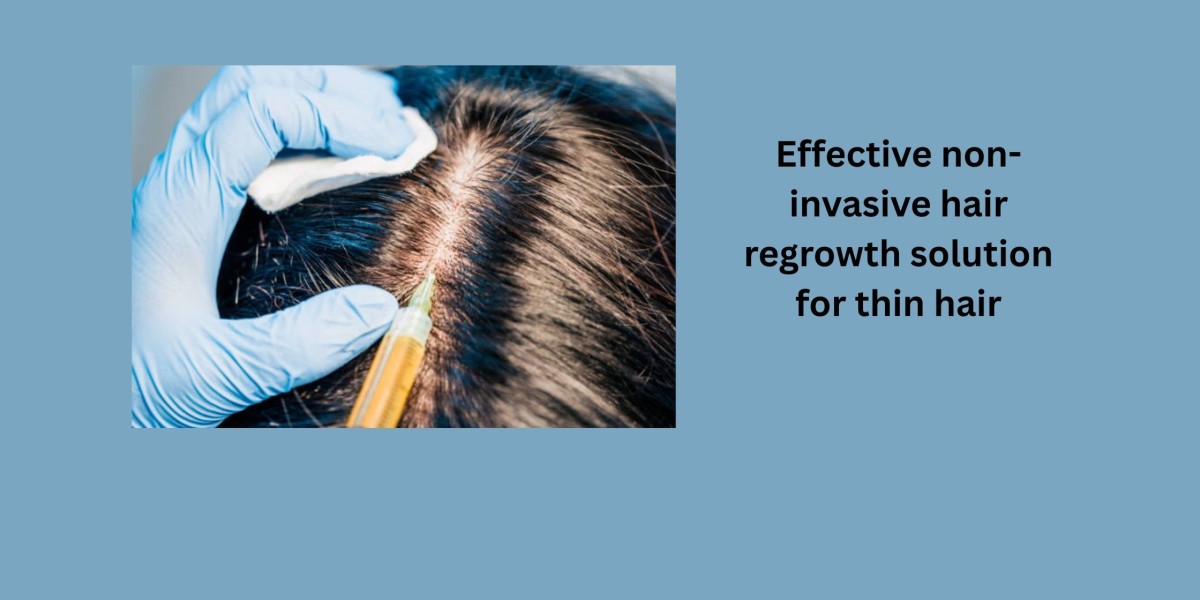 Effective non-invasive hair regrowth solution for thin hair